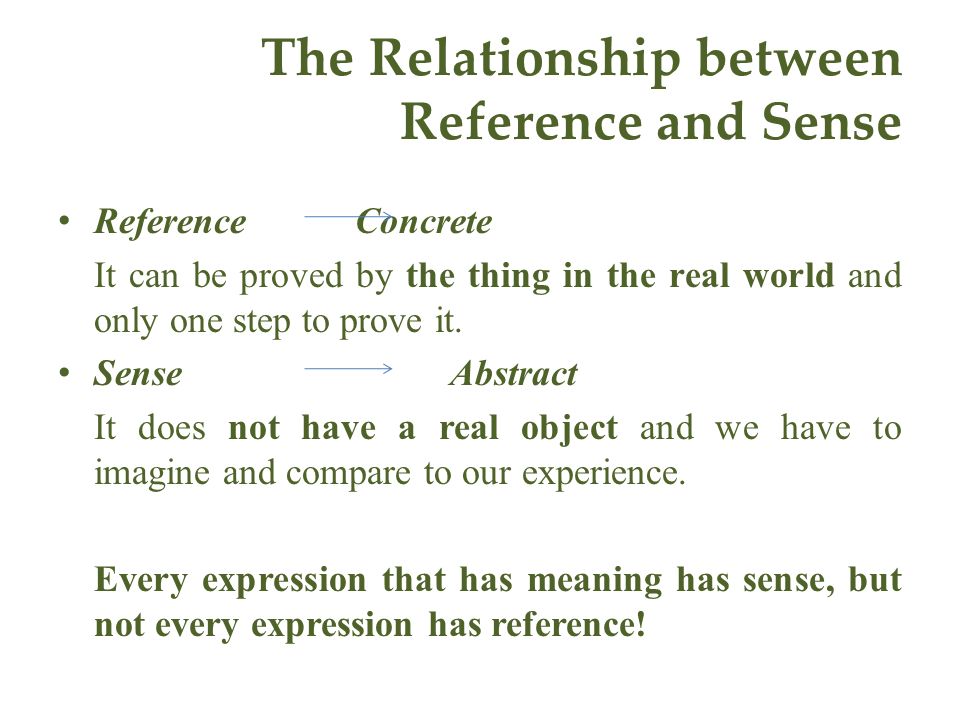 The Relationship between Reference and Sense

• Reference → Concrete

It can be proved by the thing in the real world and only one step to prove it.

• Sense → Abstract

It does not have a real object and we have to imagine and compare to our experience.

Every expression that has meaning has sense, but not every expression has reference!